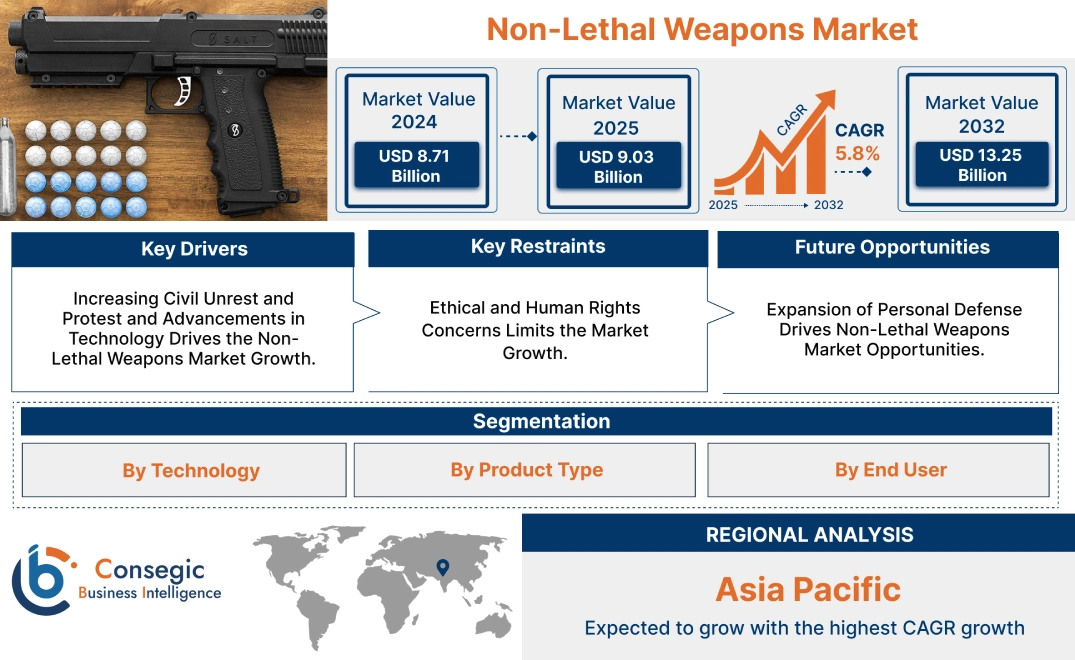 SALT

Non-Lethal Weapons Market

Market Value 2024
USD 8.71 Billion

Market Value 2025
USD 9.03 Billion

CAGR
CAGR 5.8%
2025 2032

Market Value 2032
USD 13.25 Billion

Key Drivers
Increasing Civil Unrest and Protest and Advancements in Technology Drives the Non-Lethal Weapons Market Growth.

Key Restraints
Ethical and Human Rights Concerns Limits the Market Growth.

Future Opportunities
Expansion of Personal Defense Drives Non-Lethal Weapons Market Opportunities.

Segmentation
By Technology
By Product Type
By End User

Consegic
Business Intelligence

REGIONAL ANALYSIS
Asia Pacific
Expected to grow with the highest CAGR growth